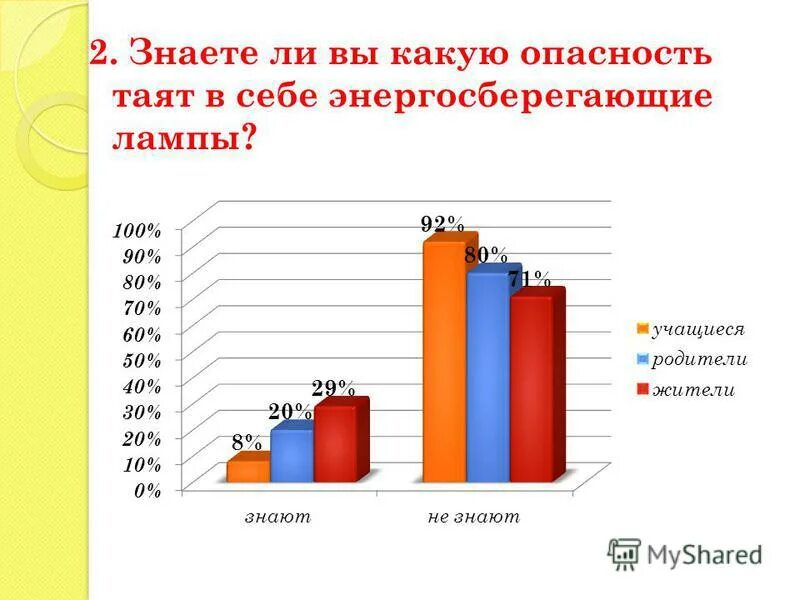 2. Знаете ли вы какую опасность таят в себе энергосберегающие лампы?

100%
90%
80%
70%
60%
50%
40%
30%
20%
10%
0%

8%
20%
29%
92%
80%
71%

знают
не знают

учащиеся
родители
жители

MyShared